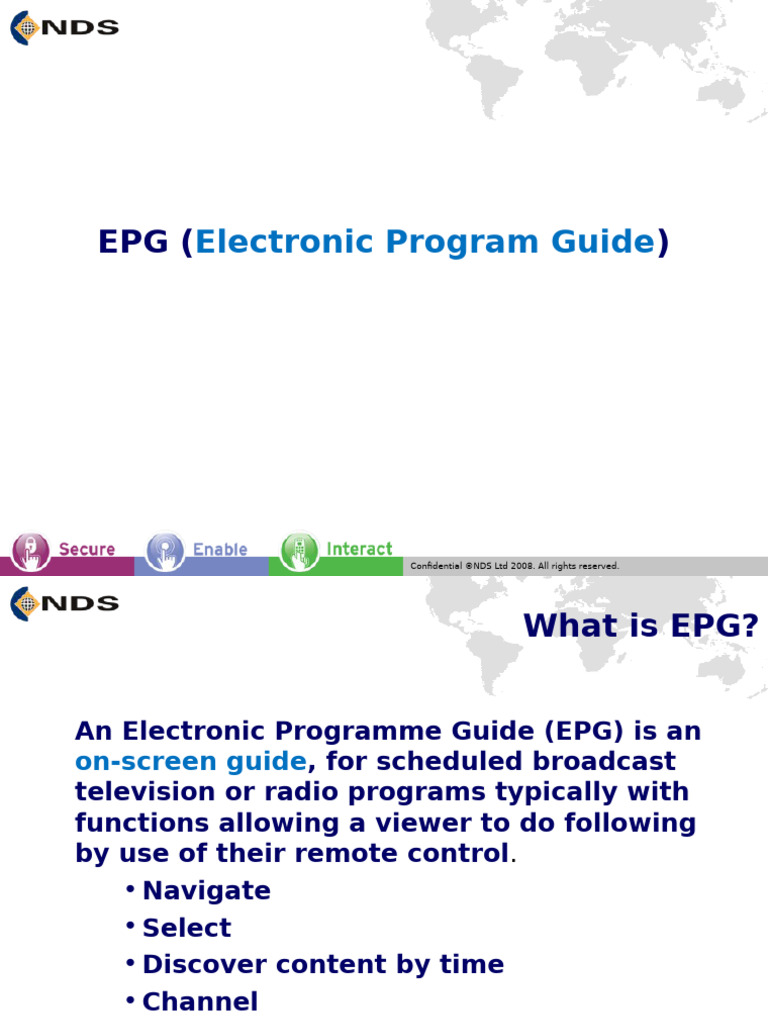 NDS

EPG (Electronic Program Guide)

Secure Enable Interact

Confidential ©NDS Ltd 2008. All rights reserved.

NDS

What is EPG?

An Electronic Programme Guide (EPG) is an on-screen guide, for scheduled broadcast television or radio programs typically with functions allowing a viewer to do following by use of their remote control.

• Navigate
• Select
• Discover content by time
• Channel